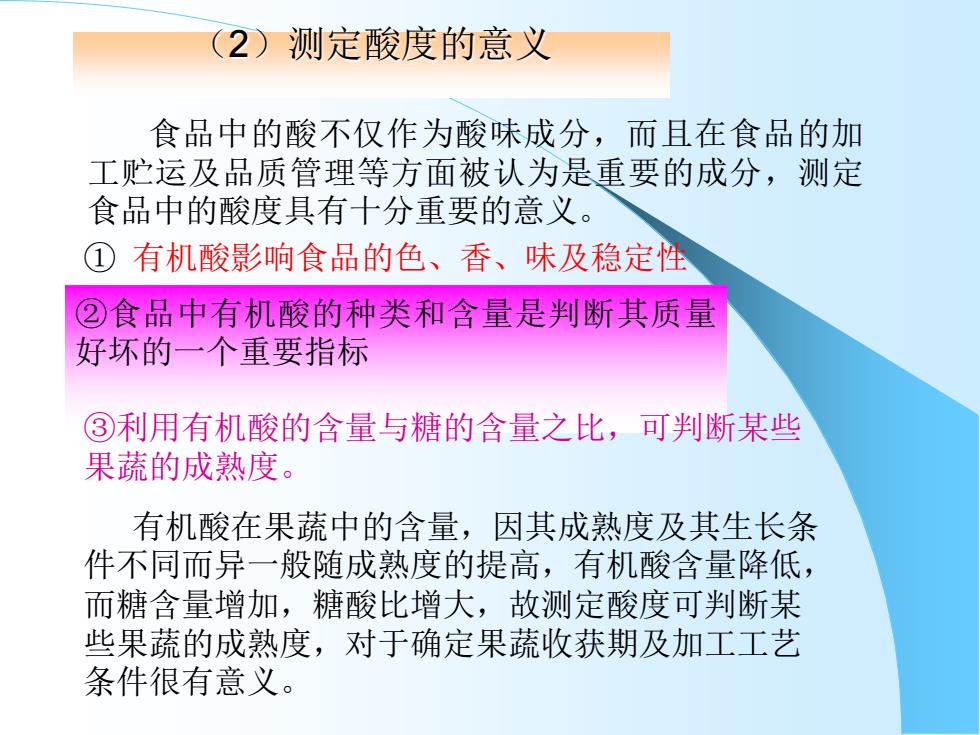 （2）测定酸度的意义

食品中的酸不仅作为酸味成分，而且在食品的加工贮运及品质管理等方面被认为是重要的成分，测定食品中的酸度具有十分重要的意义。

① 有机酸影响食品的色、香、味及稳定性

②食品中有机酸的种类和含量是判断其质量好坏的一个重要指标

③利用有机酸的含量与糖的含量之比，可判断某些果蔬的成熟度。

有机酸在果蔬中的含量，因其成熟度及其生长条件不同而异一般随成熟度的提高，有机酸含量降低，而糖含量增加，糖酸比增大，故测定酸度可判断某些果蔬的成熟度，对于确定果蔬收获期及加工工艺条件很有意义。